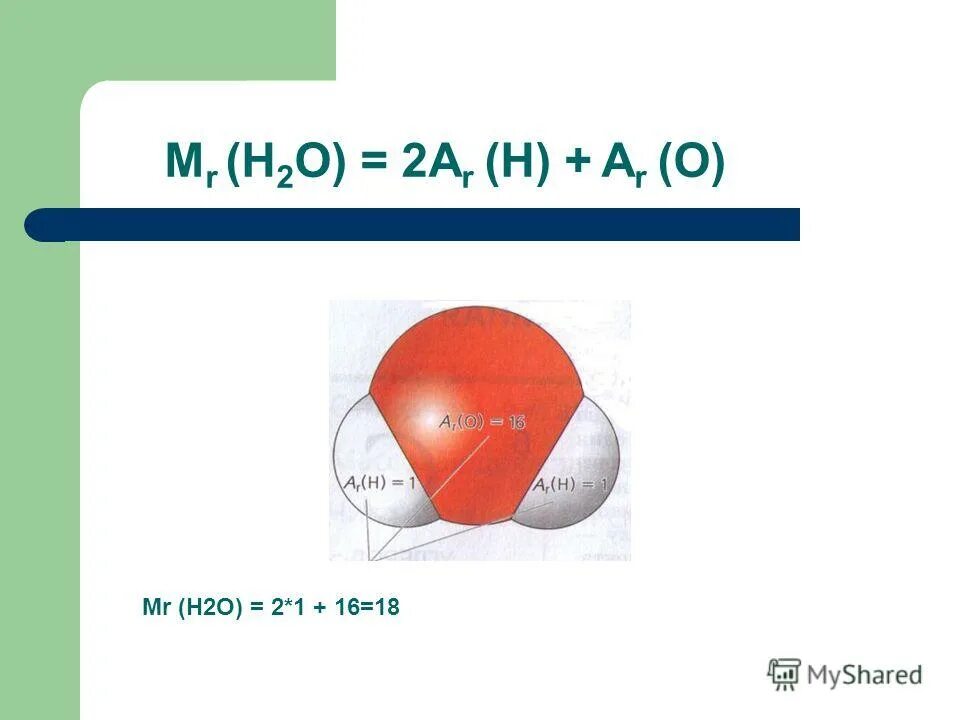 $M_r (H_2O) = 2A_r (H) + A_r (O)$

$A_r(O) = 16$

$A_r(H) = 1$

$A_r(H) = 1$

Mr (H2O) = 2*1 + 16=18

MyShared